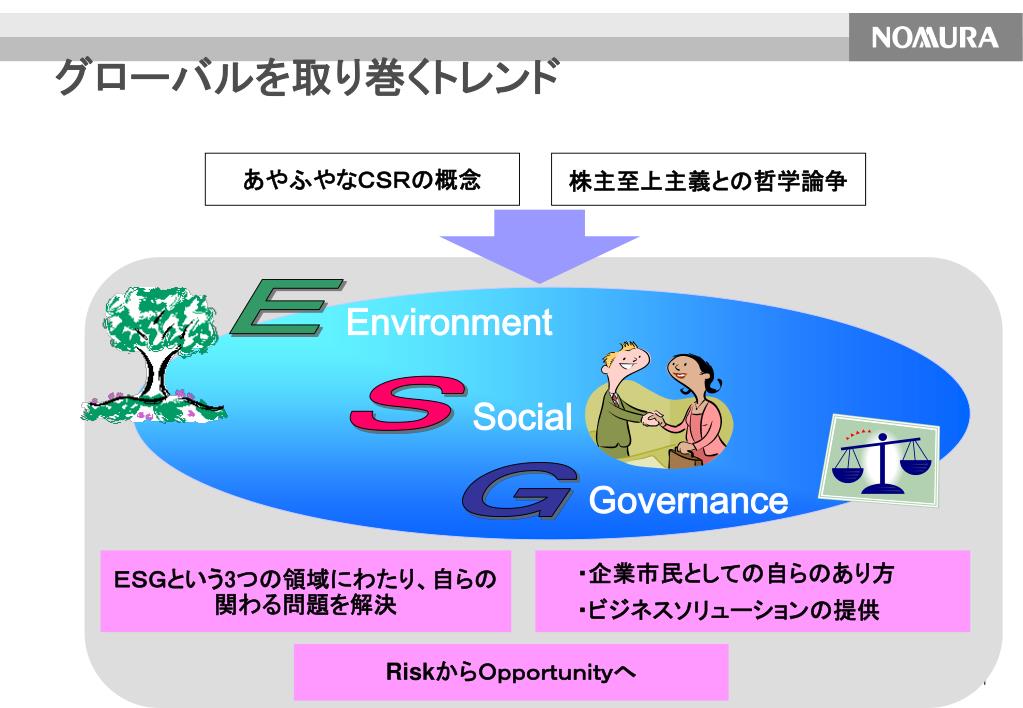 NOMURA

グローバルを取り巻くトレンド

あやふやなCSRの概念

株主至上主義との哲学論争

E Environment

S Social

G Governance

ESGという3つの領域にわたり、自らの関わる問題を解決

・企業市民としての自らのあり方
・ビジネスソリューションの提供

RiskからOpportunityへ